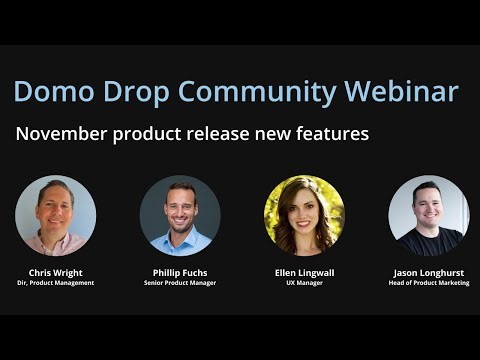 Domo Drop Community Webinar

November product release new features

Chris Wright
Dir, Product Management

Phillip Fuchs
Senior Product Manager

Ellen Lingwall
UX Manager

Jason Longhurst
Head of Product Marketing